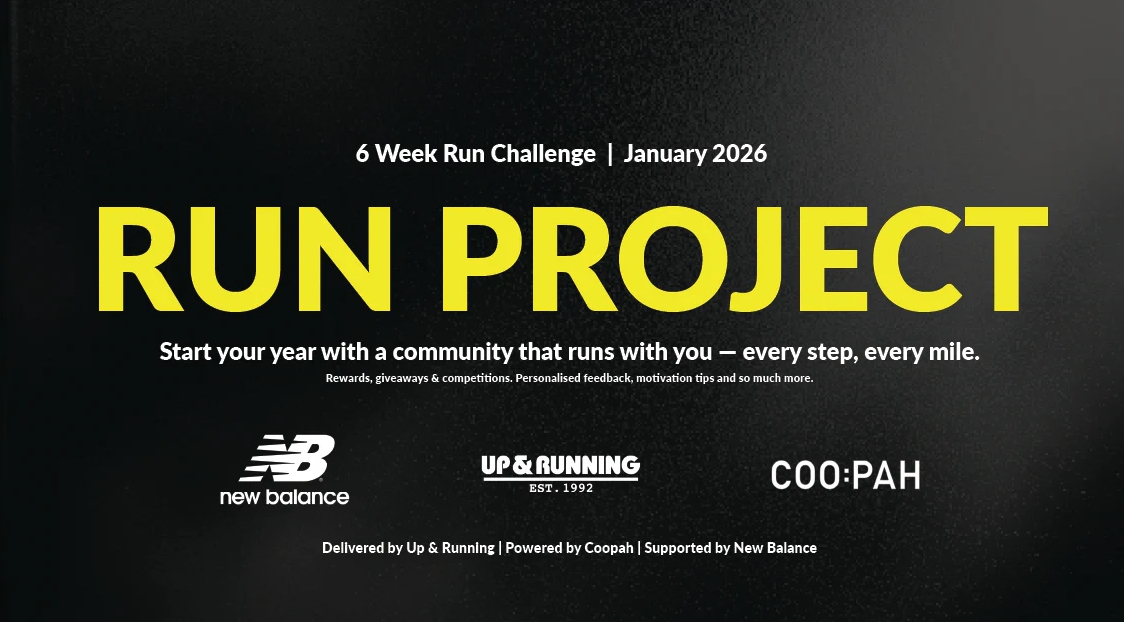 6 Week Run Challenge | January 2026

RUN PROJECT

Start your year with a community that runs with you — every step, every mile.

Rewards, giveaways & competitions. Personalised feedback, motivation tips and so much more.

NB
new balance

UP & RUNNING
EST. 1992

COO:PAH

Delivered by Up & Running | Powered by Coopah | Supported by New Balance